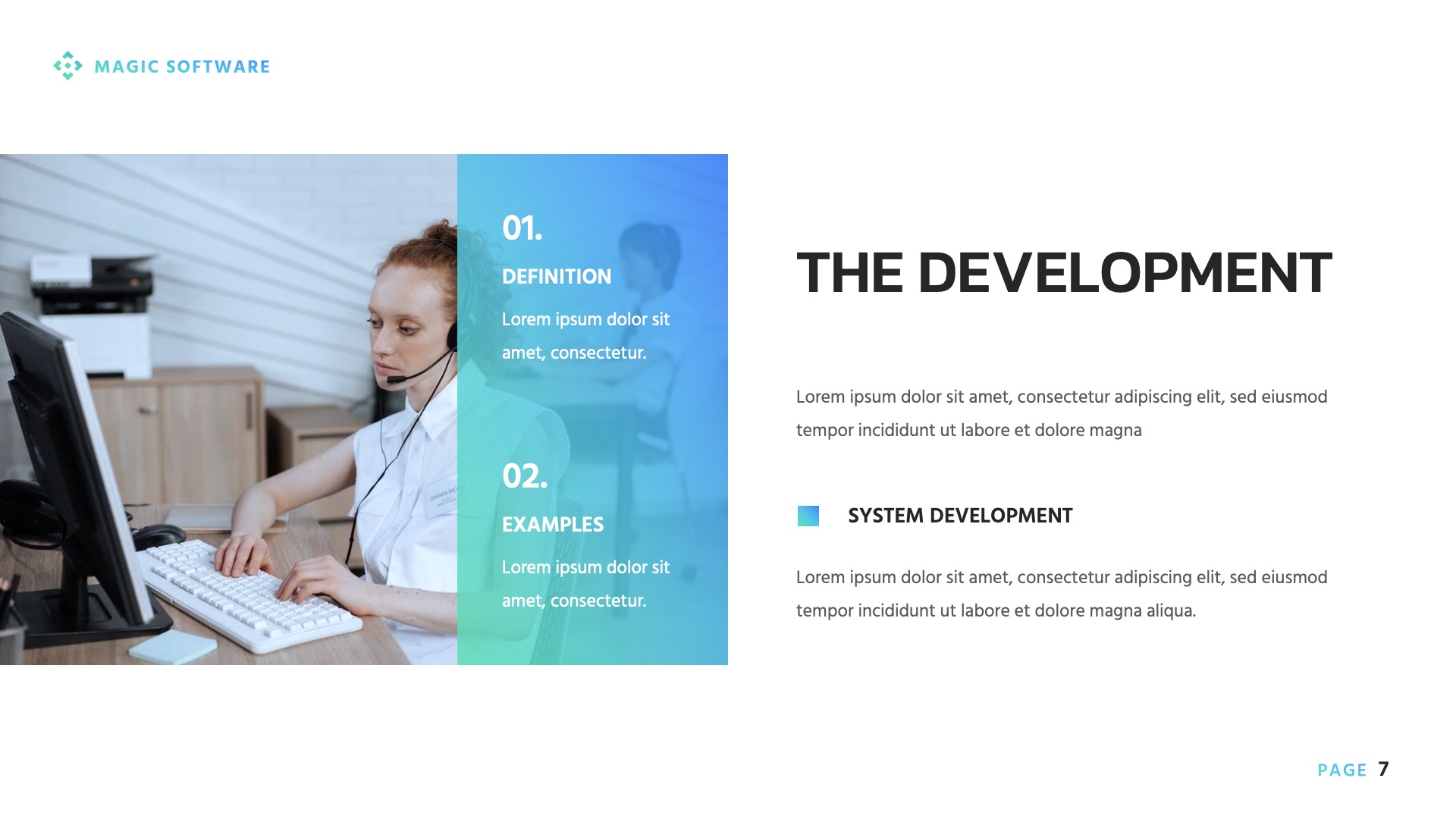 MAGIC SOFTWARE

01.

DEFINITION

Lorem ipsum dolor sit amet, consectetur.

02.

EXAMPLES

Lorem ipsum dolor sit amet, consectetur.

THE DEVELOPMENT

Lorem ipsum dolor sit amet, consectetur adipiscing elit, sed eiusmod tempor incididunt ut labore et dolore magna

SYSTEM DEVELOPMENT

Lorem ipsum dolor sit amet, consectetur adipiscing elit, sed eiusmod tempor incididunt ut labore et dolore magna aliqua.

PAGE 7